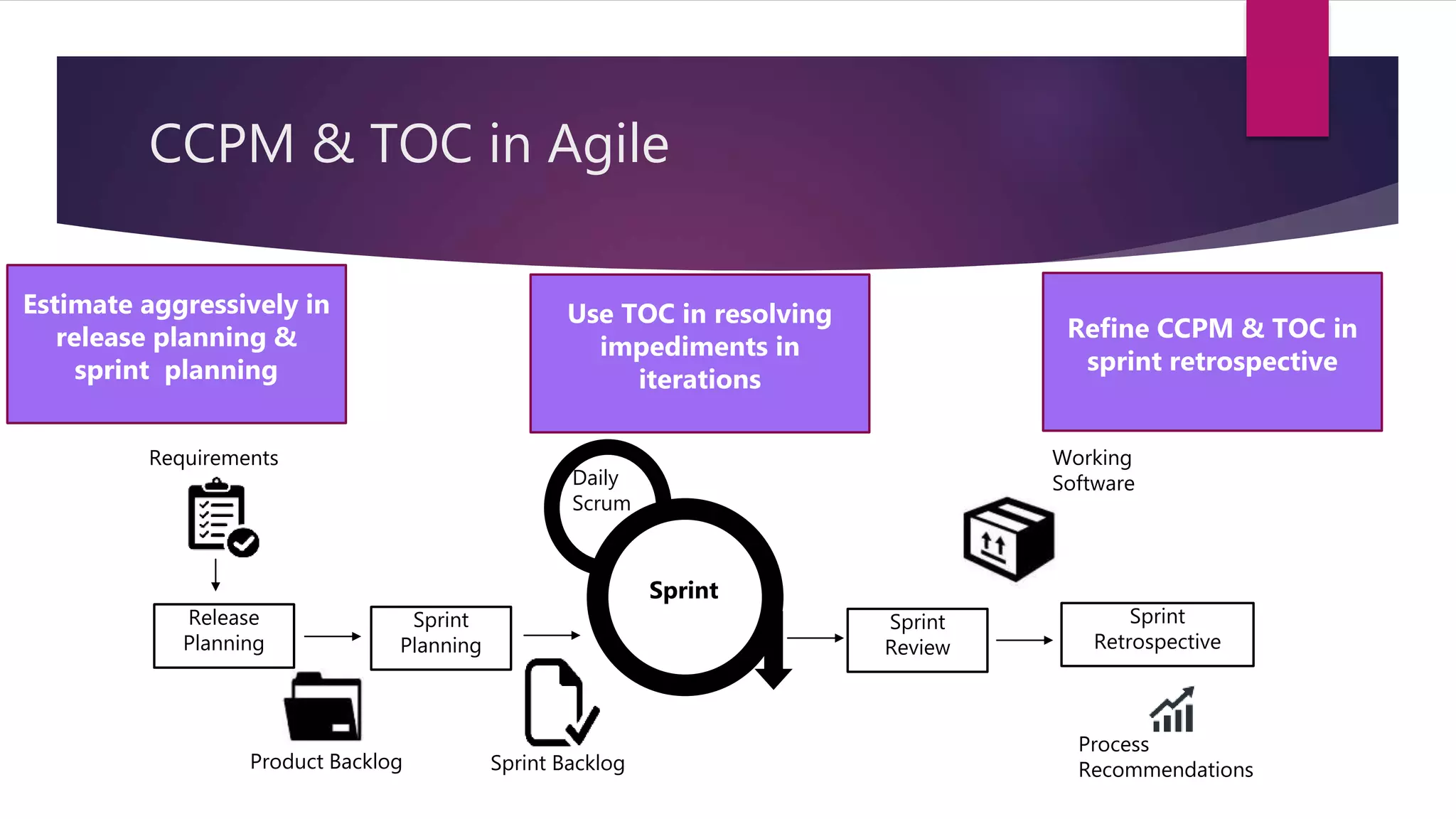 CCPM & TOC in Agile

Estimate aggressively in release planning & sprint planning

Use TOC in resolving impediments in iterations

Refine CCPM & TOC in sprint retrospective

Requirements

Daily Scrum

Working Software

Sprint

Release Planning

Sprint Planning

Sprint Review

Sprint Retrospective

Product Backlog

Sprint Backlog

Process Recommendations